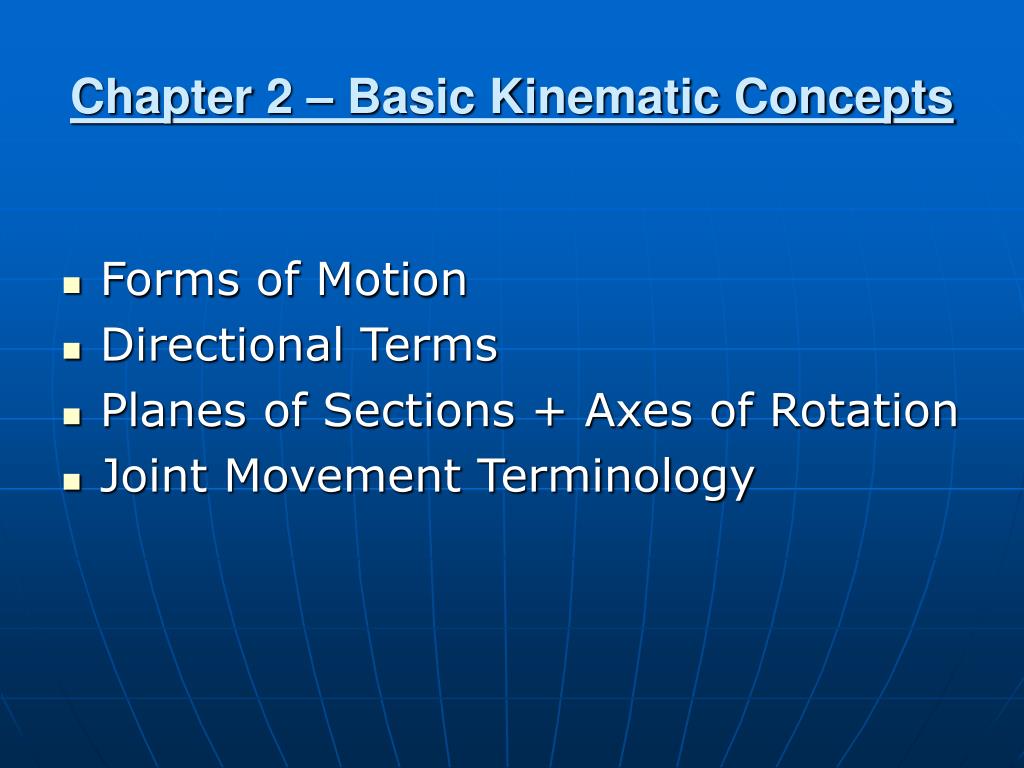 Chapter 2 – Basic Kinematic Concepts

- Forms of Motion
- Directional Terms
- Planes of Sections + Axes of Rotation
- Joint Movement Terminology